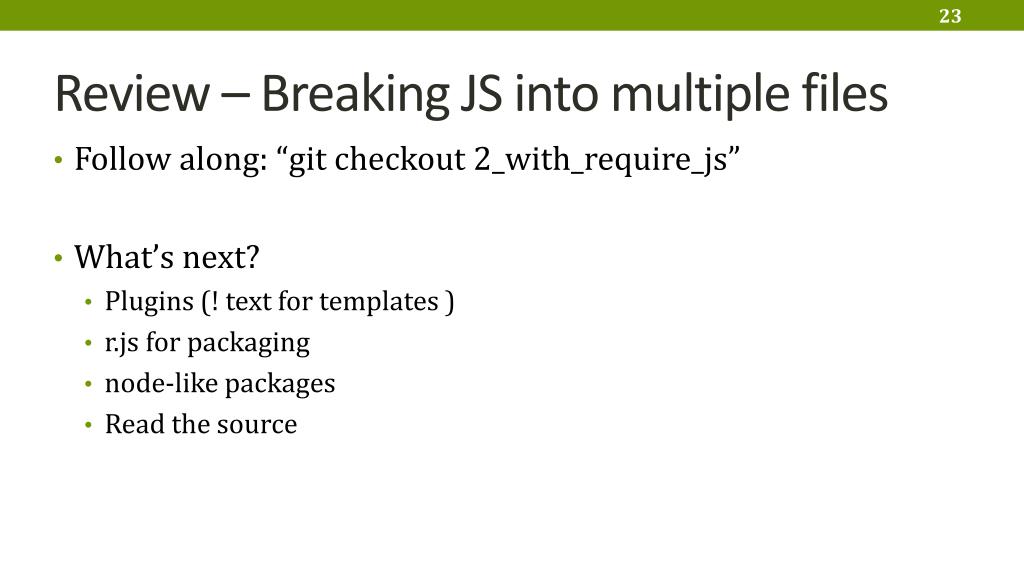 23

Review – Breaking JS into multiple files

• Follow along: “git checkout 2_with_require_js”

• What’s next?
• Plugins (! text for templates )
• r.js for packaging
• node-like packages
• Read the source